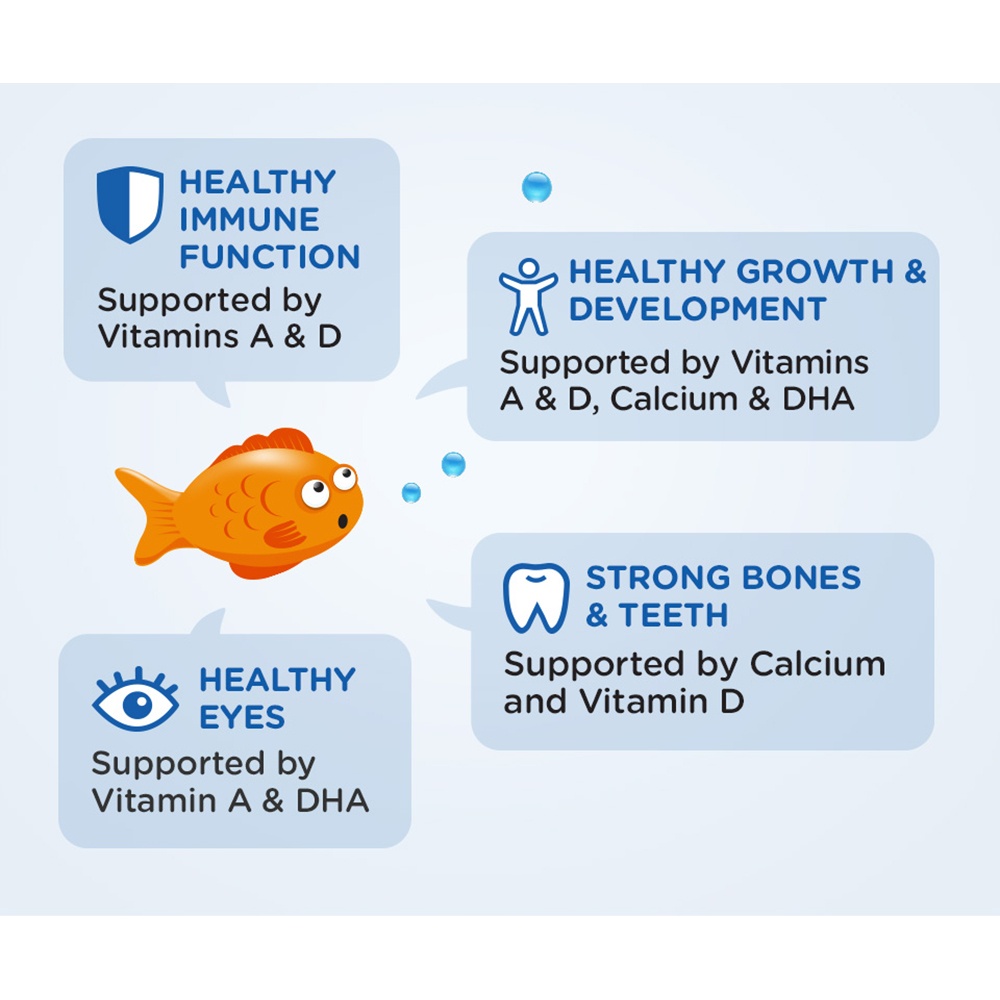 HEALTHY IMMUNE FUNCTION
Supported by Vitamins A & D

HEALTHY GROWTH & DEVELOPMENT
Supported by Vitamins A & D, Calcium & DHA

STRONG BONES & TEETH
Supported by Calcium and Vitamin D

HEALTHY EYES
Supported by Vitamin A & DHA